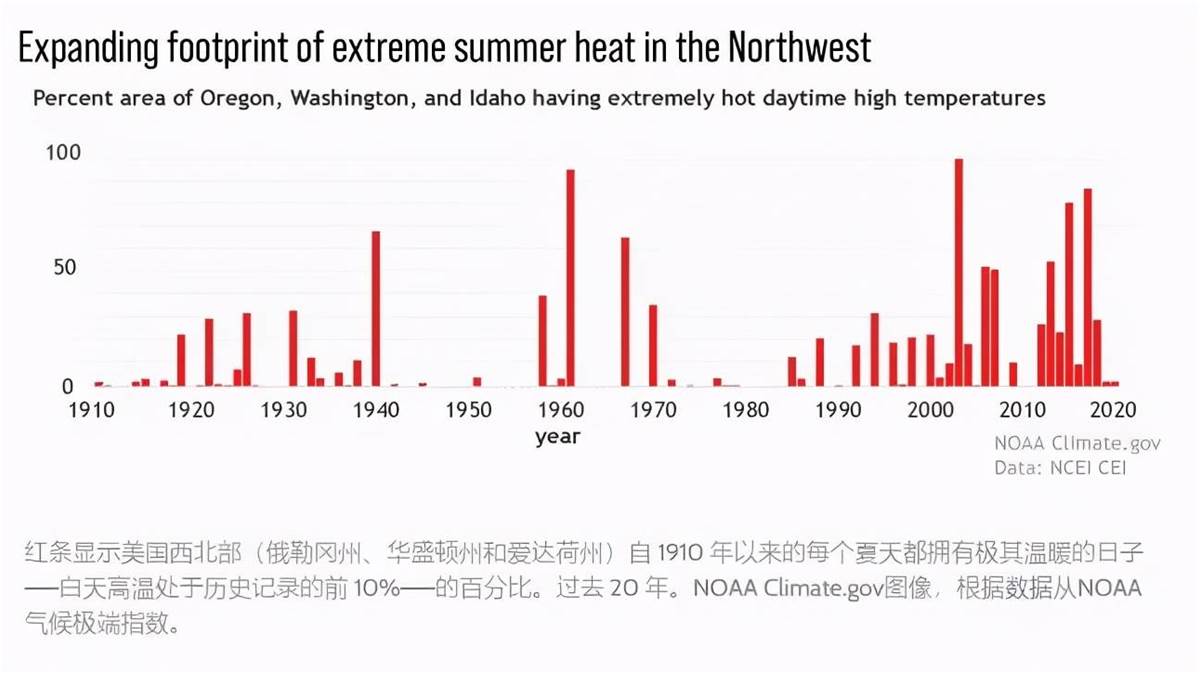 Expanding footprint of extreme summer heat in the Northwest

Percent area of Oregon, Washington, and Idaho having extremely hot daytime high temperatures

100

50

0

1910 1920 1930 1940 1950 1960 1970 1980 1990 2000 2010 2020

year

NOAA Climate.gov
Data: NCEI CEI

红条显示美国西北部（俄勒冈州、华盛顿州和爱达荷州）自 1910 年以来的每个夏天都拥有极其温暖的日子——白天高温处于历史记录的前 10%——的百分比。过去 20 年。NOAA Climate.gov图像，根据数据从NOAA气候极端指数。